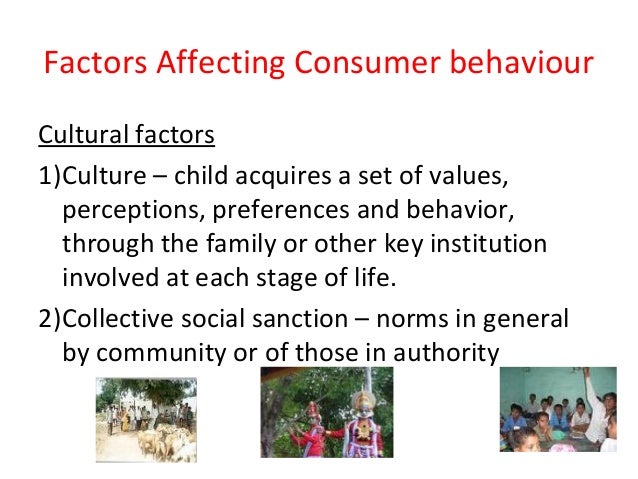 Factors Affecting Consumer behaviour

Cultural factors

1)Culture – child acquires a set of values, perceptions, preferences and behavior, through the family or other key institution involved at each stage of life.

2)Collective social sanction – norms in general by community or of those in authority